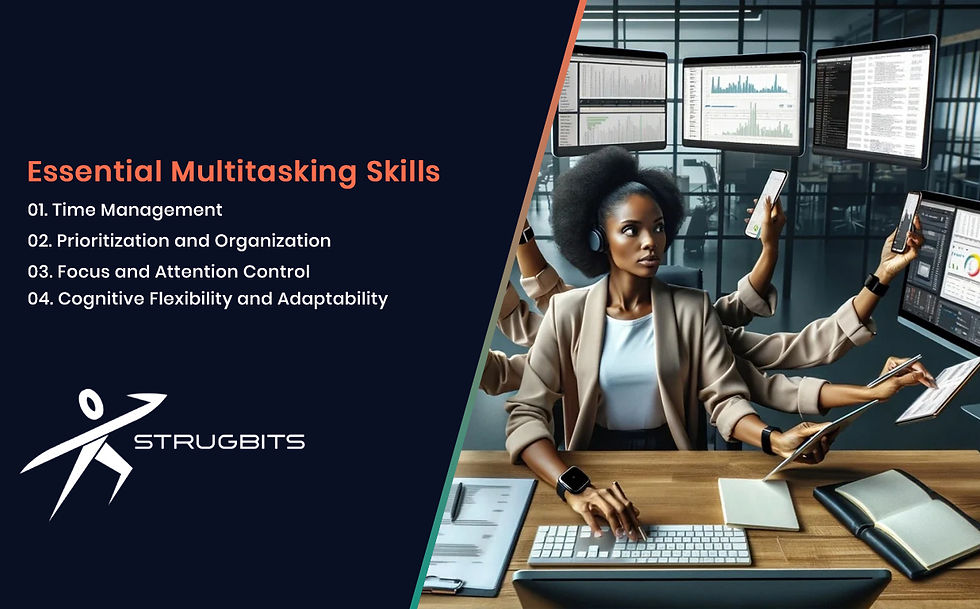 Essential Multitasking Skills

01. Time Management

02. Prioritization and Organization

03. Focus and Attention Control

04. Cognitive Flexibility and Adaptability

STRUGBITS